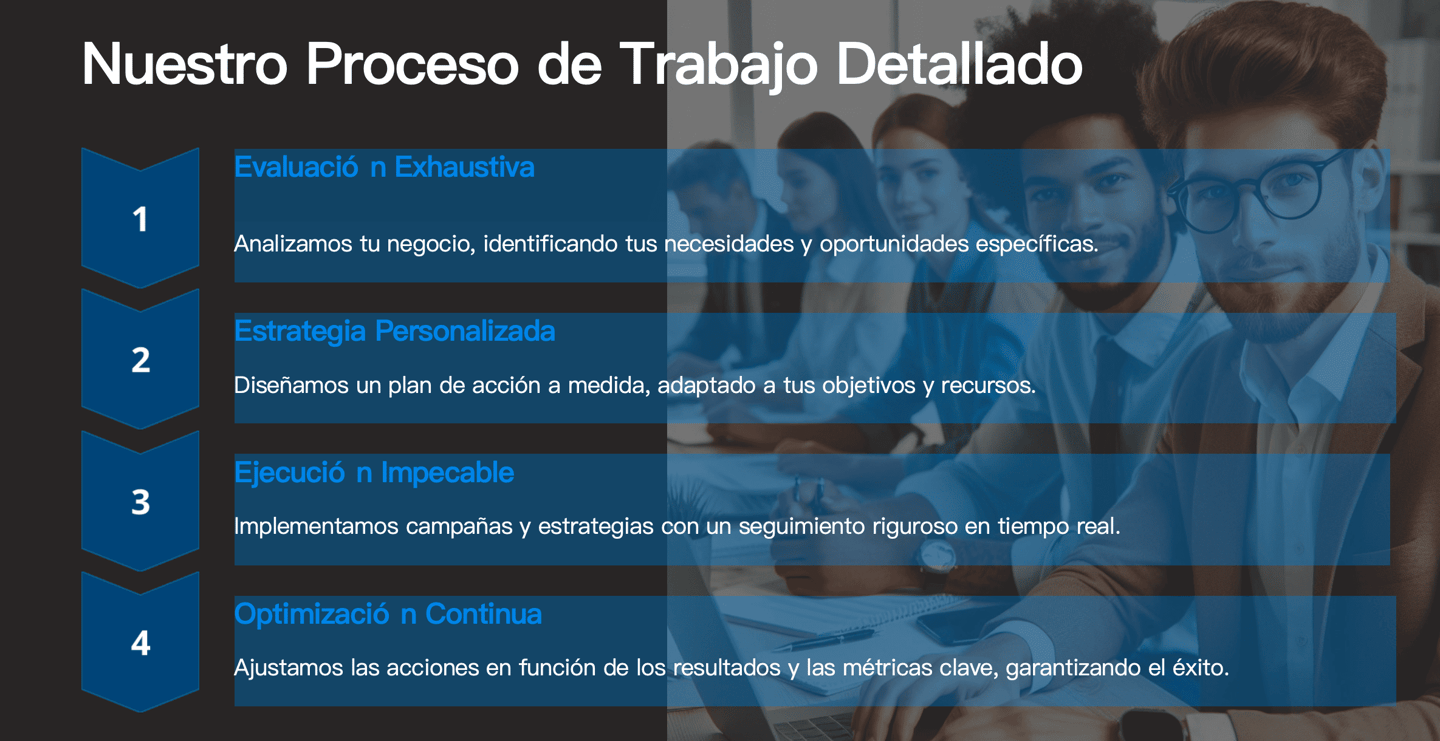 Nuestro Proceso de Trabajo Detallado

1

Evaluació n Exhaustiva

Analizamos tu negocio, identificando tus necesidades y oportunidades específicas.

2

Estrategia Personalizada

Diseñamos un plan de acción a medida, adaptado a tus objetivos y recursos.

3

Ejecució n Impecable

Implementamos campañas y estrategias con un seguimiento riguroso en tiempo real.

4

Optimizació n Continua

Ajustamos las acciones en función de los resultados y las métricas clave, garantizando el éxito.